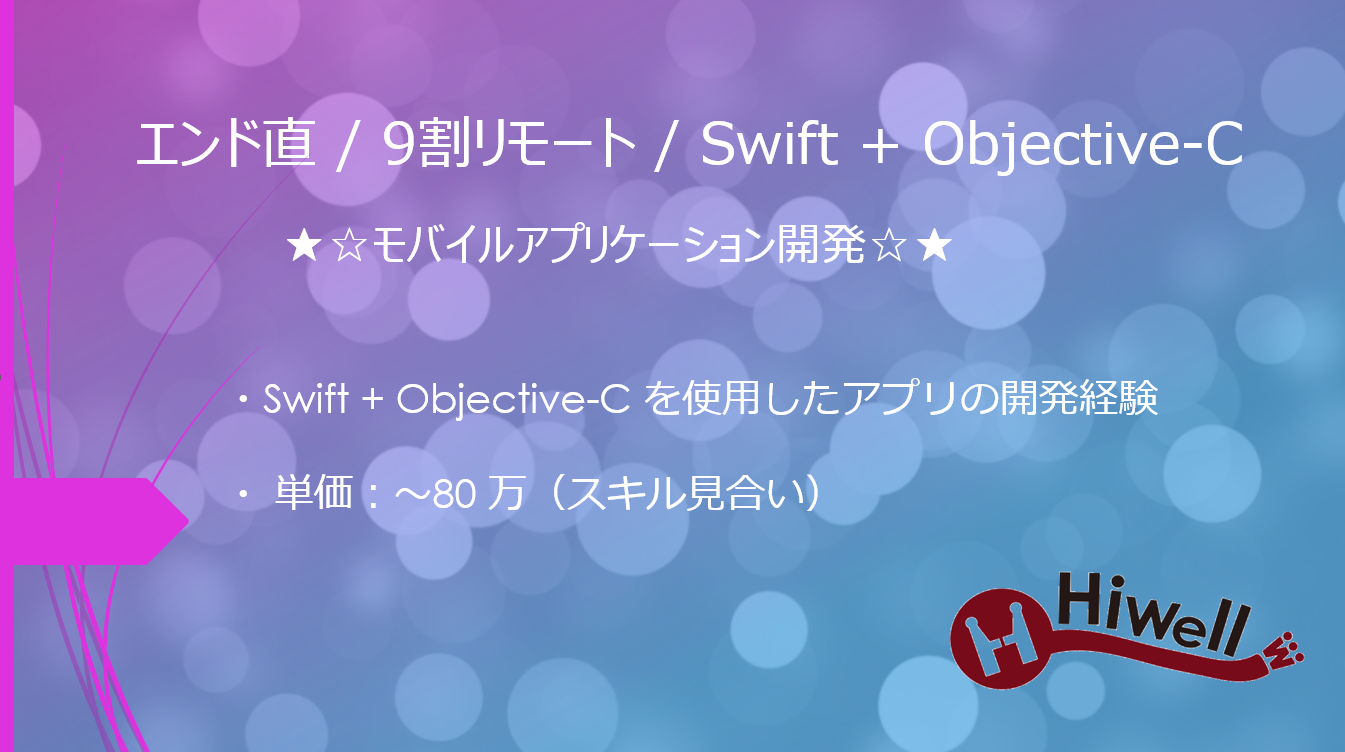 エンド直 / 9割リモート / Swift + Objective-C

★☆モバイルアプリケーション開発☆★

・Swift + Objective-C を使用したアプリの開発経験

・ 単価：～80 万（スキル見合い）

Hiwell